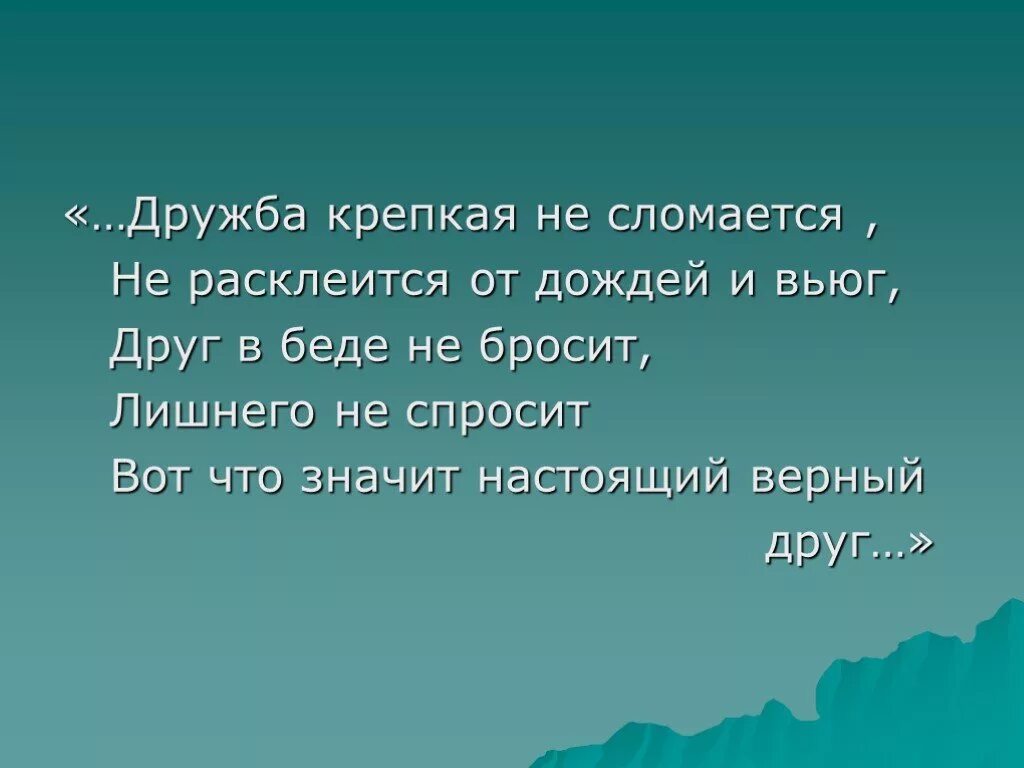 «…Дружба крепкая не сломается ,
Не расклеится от дождей и вьюг,
Друг в беде не бросит,
Лишнего не спросит
Вот что значит настоящий верный друг…»